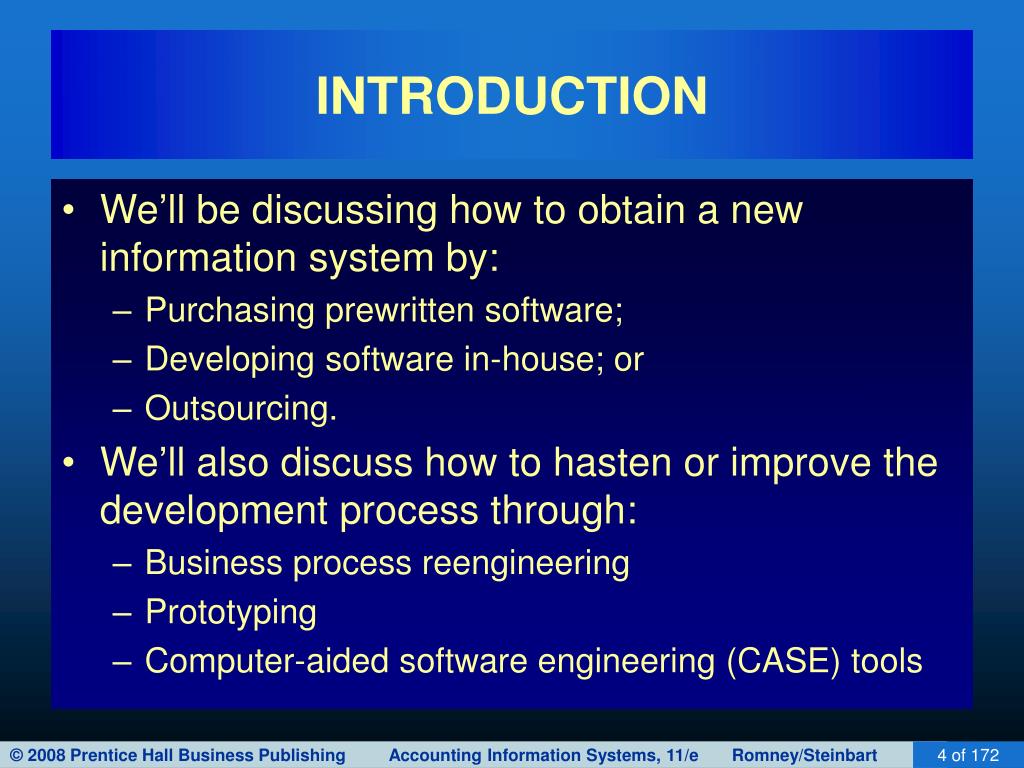 INTRODUCTION

• We'll be discussing how to obtain a new information system by:
– Purchasing prewritten software;
– Developing software in-house; or
– Outsourcing.
• We'll also discuss how to hasten or improve the development process through:
– Business process reengineering
– Prototyping
– Computer-aided software engineering (CASE) tools

© 2008 Prentice Hall Business Publishing Accounting Information Systems, 11/e Romney/Steinbart 4 of 172